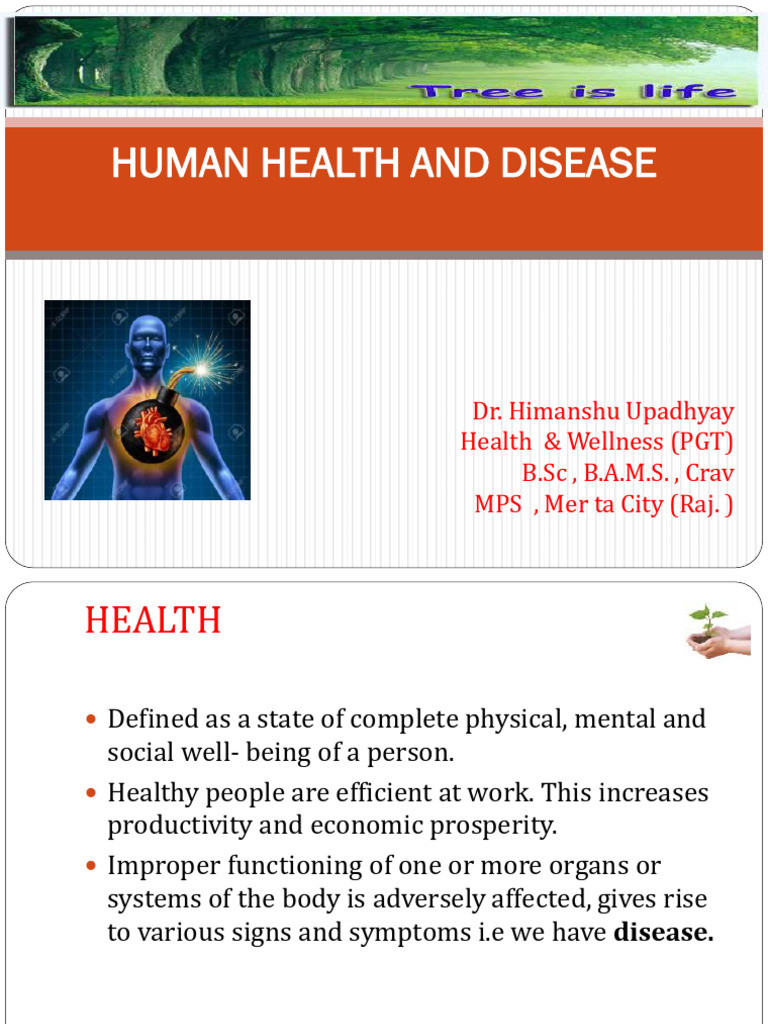 Tree is life

HUMAN HEALTH AND DISEASE

Dr. Himanshu Upadhyay
Health & Wellness (PGT)
B.Sc , B.A.M.S. , Crav
MPS , Mer ta City (Raj. )

HEALTH

- Defined as a state of complete physical, mental and social well- being of a person.
- Healthy people are efficient at work. This increases productivity and economic prosperity.
- Improper functioning of one or more organs or systems of the body is adversely affected, gives rise to various signs and symptoms i.e we have **disease.**